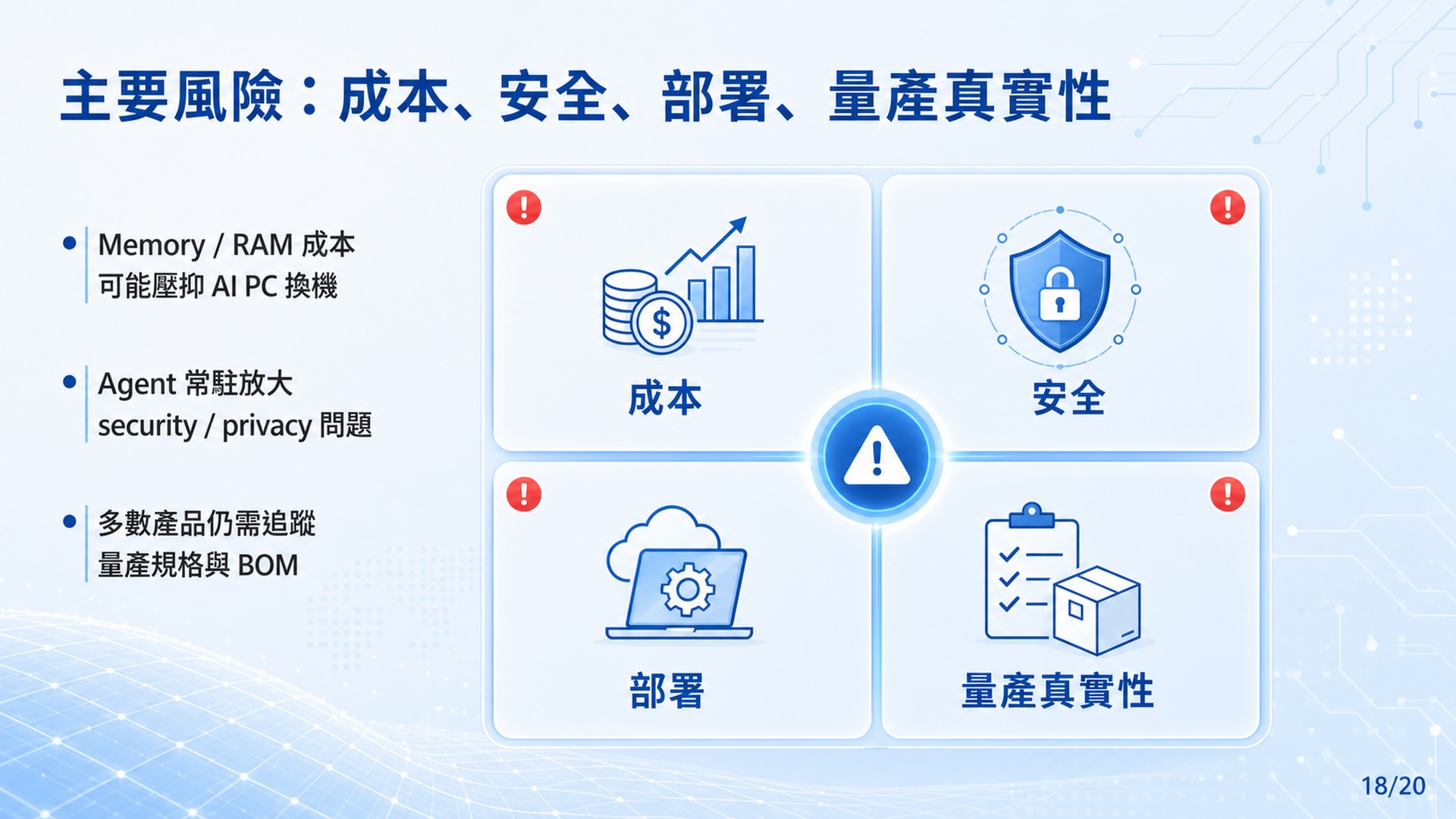 主要風險：成本、安全、部署、量產真實性

• Memory / RAM 成本 可能壓抑 AI PC 換機

• Agent 常駐放大 security / privacy 問題

• 多數產品仍需追蹤 量產規格與 BOM

$

成本

安全

部署

量產真實性

18/20